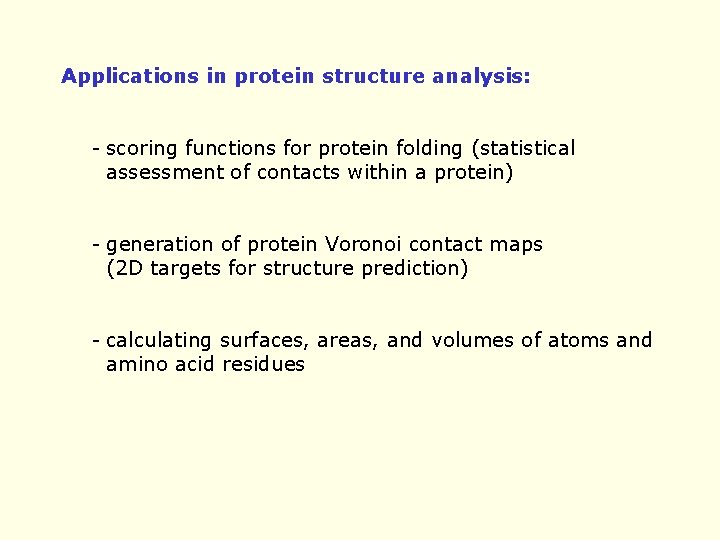 Applications in protein structure analysis:

- scoring functions for protein folding (statistical assessment of contacts within a protein)

- generation of protein Voronoi contact maps (2D targets for structure prediction)

- calculating surfaces, areas, and volumes of atoms and amino acid residues